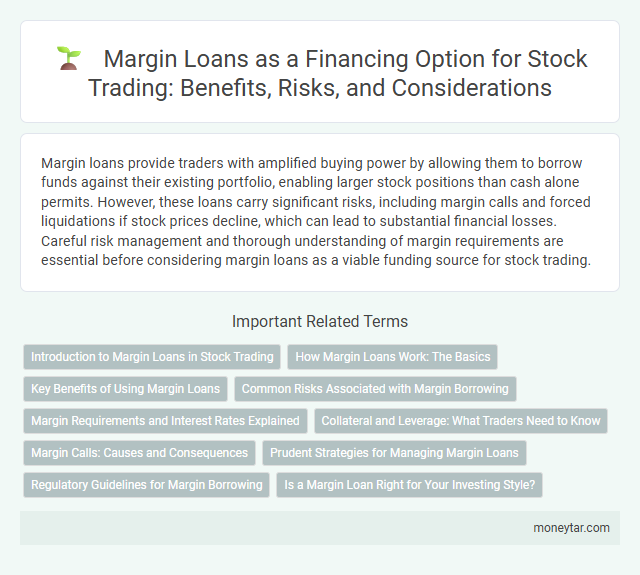 Margin Loans as a Financing Option for Stock Trading: Benefits, Risks, and Considerations

Margin loans provide traders with amplified buying power by allowing them to borrow funds against their existing portfolio, enabling larger stock positions than cash alone permits. However, these loans carry significant risks, including margin calls and forced liquidations if stock prices decline, which can lead to substantial financial losses. Careful risk management and thorough understanding of margin requirements are essential before considering margin loans as a viable funding source for stock trading.

Important Related Terms

Introduction to Margin Loans in Stock Trading

How Margin Loans Work: The Basics

Key Benefits of Using Margin Loans

Common Risks Associated with Margin Borrowing

Margin Requirements and Interest Rates Explained

Collateral and Leverage: What Traders Need to Know

Margin Calls: Causes and Consequences

Prudent Strategies for Managing Margin Loans

Regulatory Guidelines for Margin Borrowing

Is a Margin Loan Right for Your Investing Style?

moneytar.com